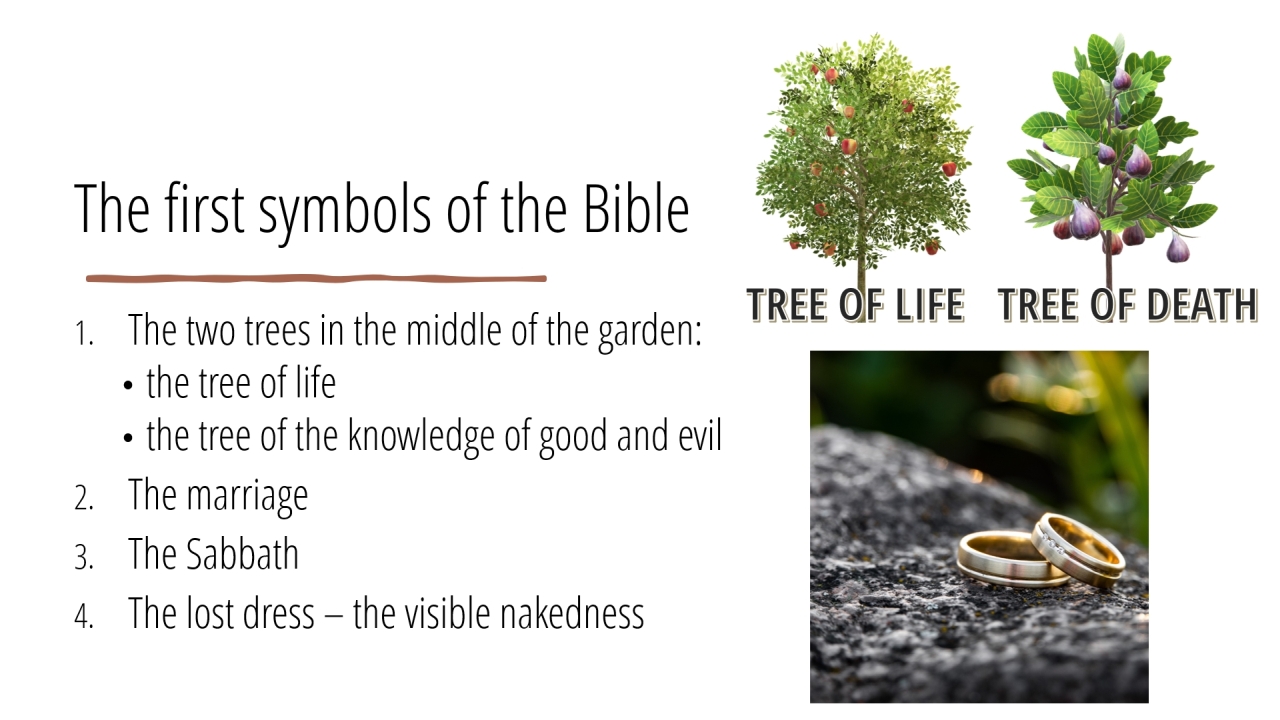 The first symbols of the Bible

1. The two trees in the middle of the garden:
• the tree of life
• the tree of the knowledge of good and evil
2. The marriage
3. The Sabbath
4. The lost dress – the visible nakedness

TREE OF LIFE

TREE OF DEATH